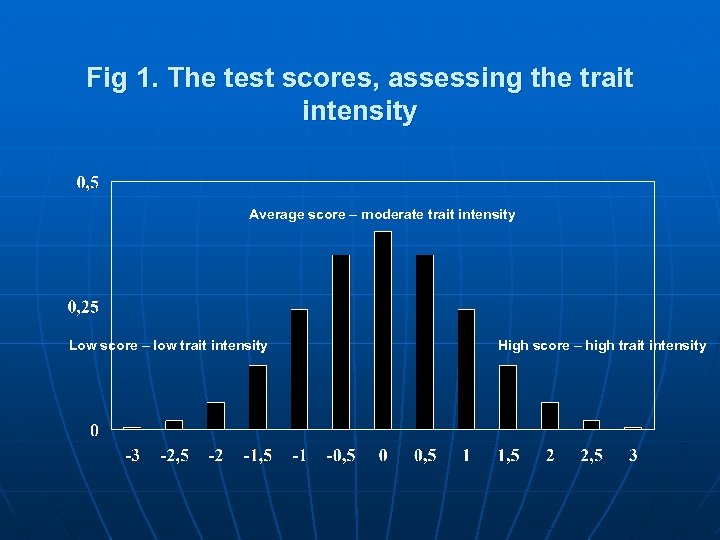 Fig 1. The test scores, assessing the trait intensity

0,5

0,25

0

Average score – moderate trait intensity

Low score – low trait intensity

High score – high trait intensity

-3 -2,5 -2 -1,5 -1 -0,5 0 0,5 1 1,5 2 2,5 3